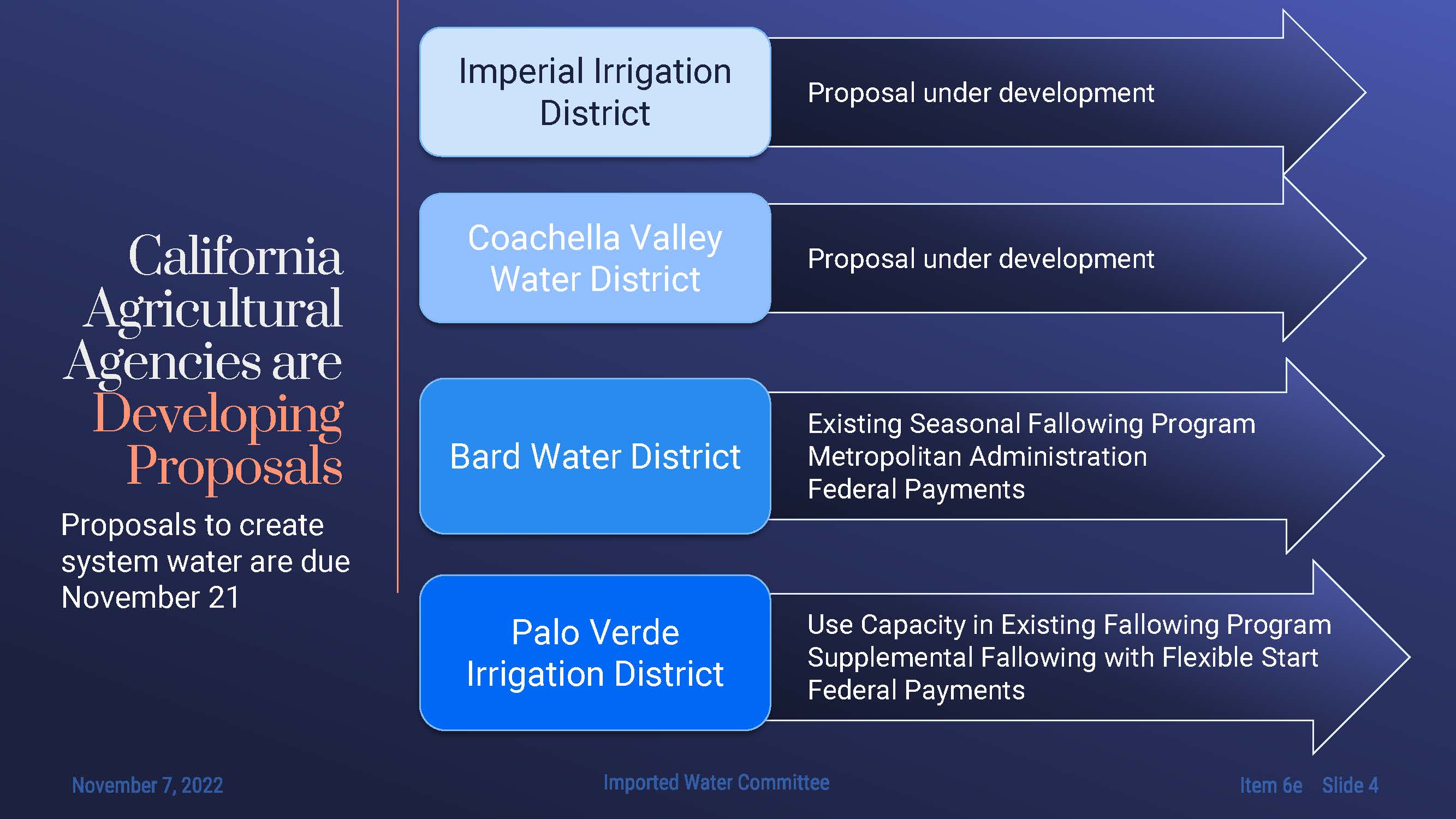 California Agricultural Agencies are Developing Proposals

Proposals to create system water are due November 21

Imperial Irrigation District

Proposal under development

Coachella Valley Water District

Proposal under development

Bard Water District

Existing Seasonal Fallowing Program
Metropolitan Administration
Federal Payments

Palo Verde Irrigation District

Use Capacity in Existing Fallowing Program
Supplemental Fallowing with Flexible Start
Federal Payments

November 7, 2022

Imported Water Committee

Item 6e Slide 4